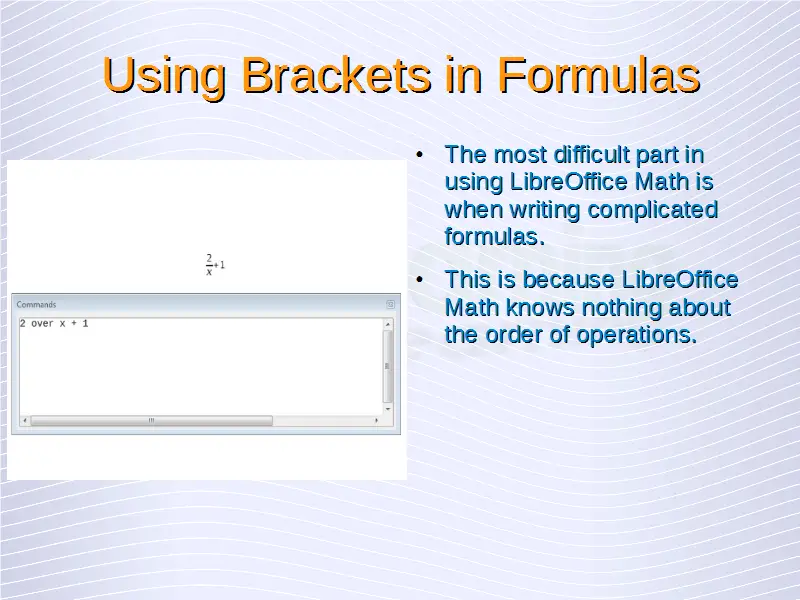 Using Brackets in Formulas

$\frac{2}{x}+1$

Commands

2 over x + 1

• The most difficult part in using LibreOffice Math is when writing complicated formulas.

• This is because LibreOffice Math knows nothing about the order of operations.